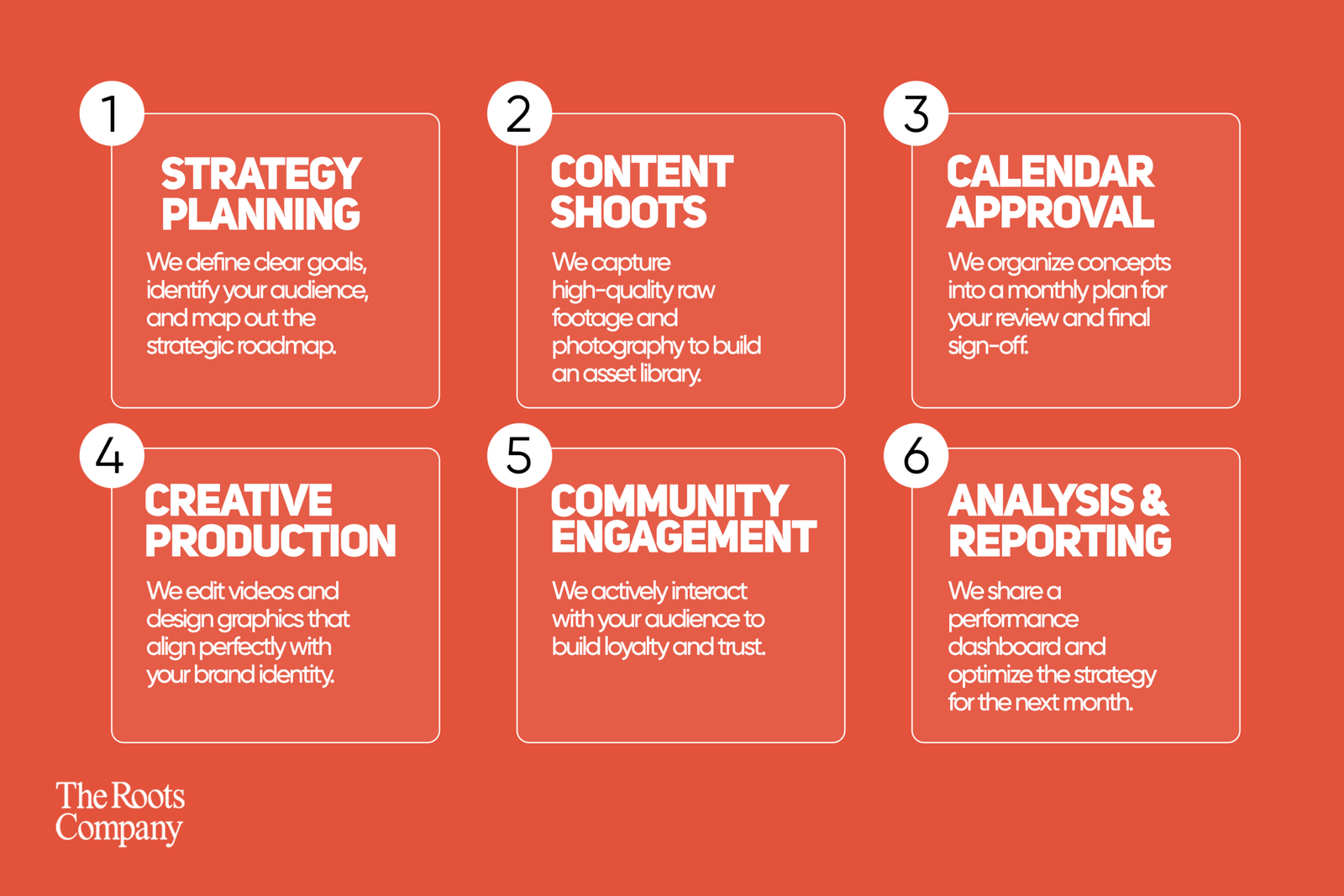 1

STRATEGY PLANNING

We define clear goals, identify your audience, and map out the strategic roadmap.

2

CONTENT SHOOTS

We capture high-quality raw footage and photography to build an asset library.

3

CALENDAR APPROVAL

We organize concepts into a monthly plan for your review and final sign-off.

4

CREATIVE PRODUCTION

We edit videos and design graphics that align perfectly with your brand identity.

5

COMMUNITY ENGAGEMENT

We actively interact with your audience to build loyalty and trust.

6

ANALYSIS & REPORTING

We share a performance dashboard and optimize the strategy for the next month.

The Roots Company